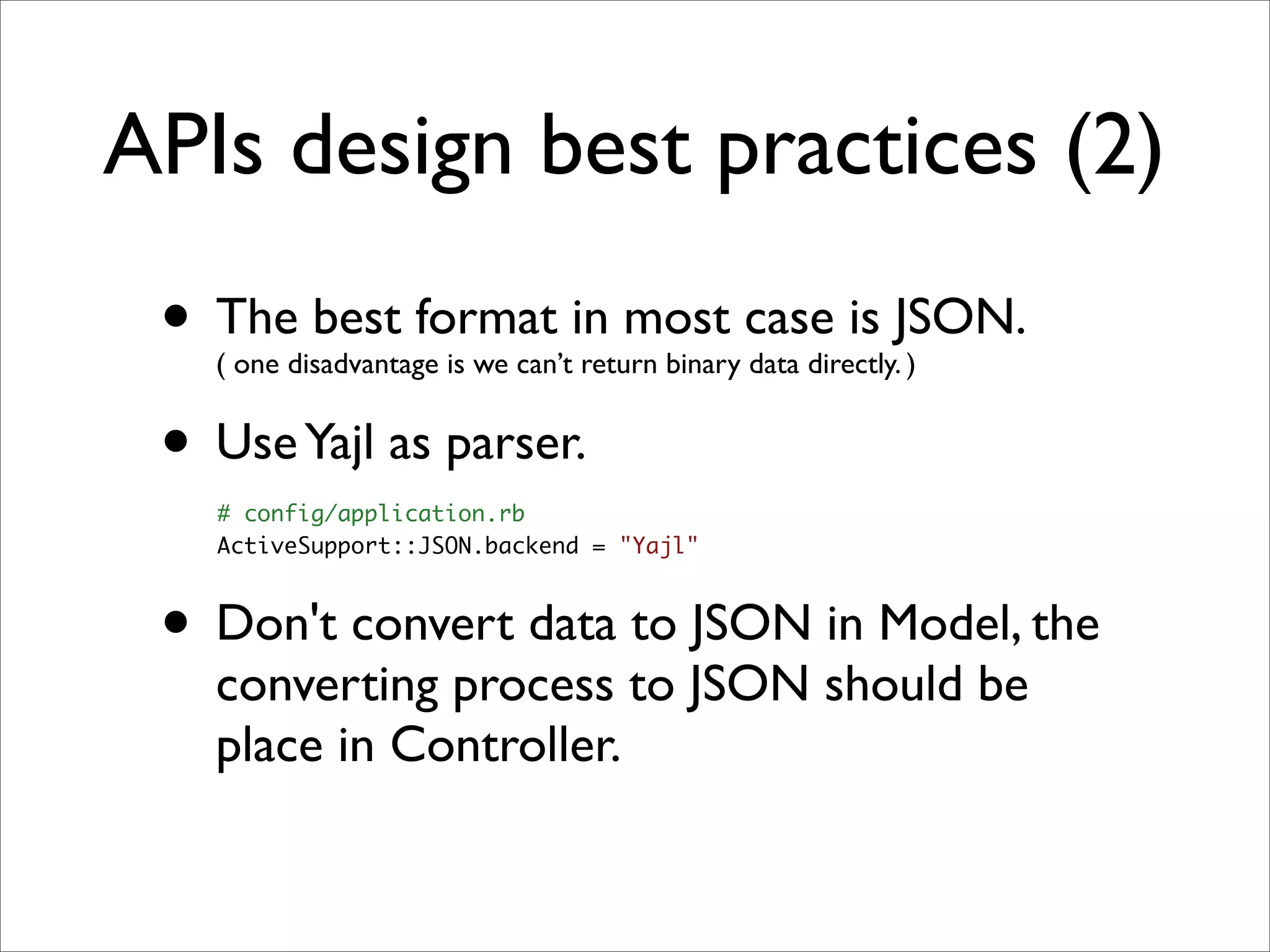 APIs design best practices (2)

• The best format in most case is JSON.
( one disadvantage is we can’t return binary data directly. )

• Use Yajl as parser.

# config/application.rb
ActiveSupport::JSON.backend = "Yajl"

• Don't convert data to JSON in Model, the converting process to JSON should be place in Controller.